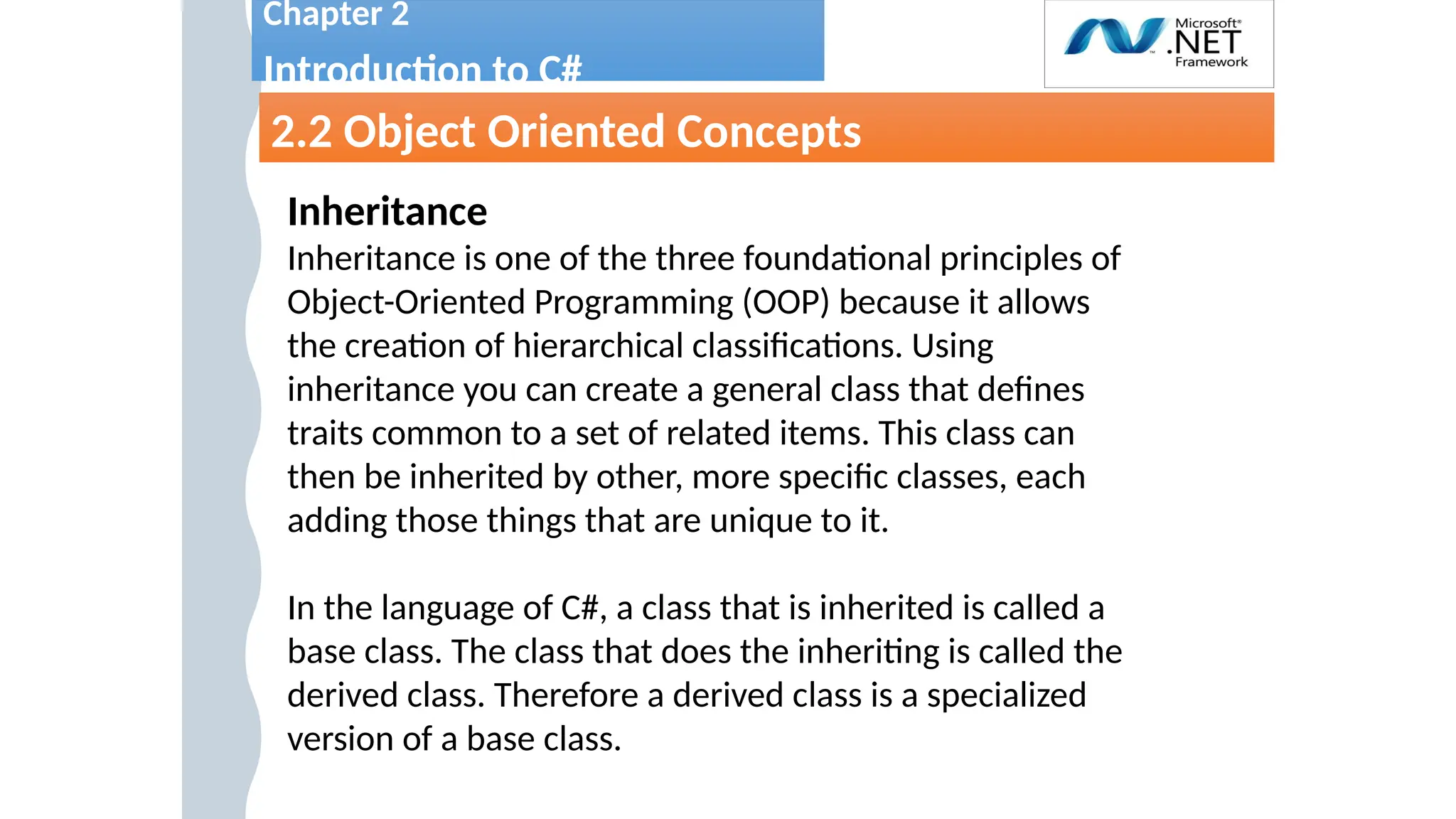 Chapter 2
Introduction to C#

Microsoft® .NET Framework

2.2 Object Oriented Concepts

Inheritance
Inheritance is one of the three foundational principles of Object-Oriented Programming (OOP) because it allows the creation of hierarchical classifications. Using inheritance you can create a general class that defines traits common to a set of related items. This class can then be inherited by other, more specific classes, each adding those things that are unique to it.

In the language of C#, a class that is inherited is called a base class. The class that does the inheriting is called the derived class. Therefore a derived class is a specialized version of a base class.